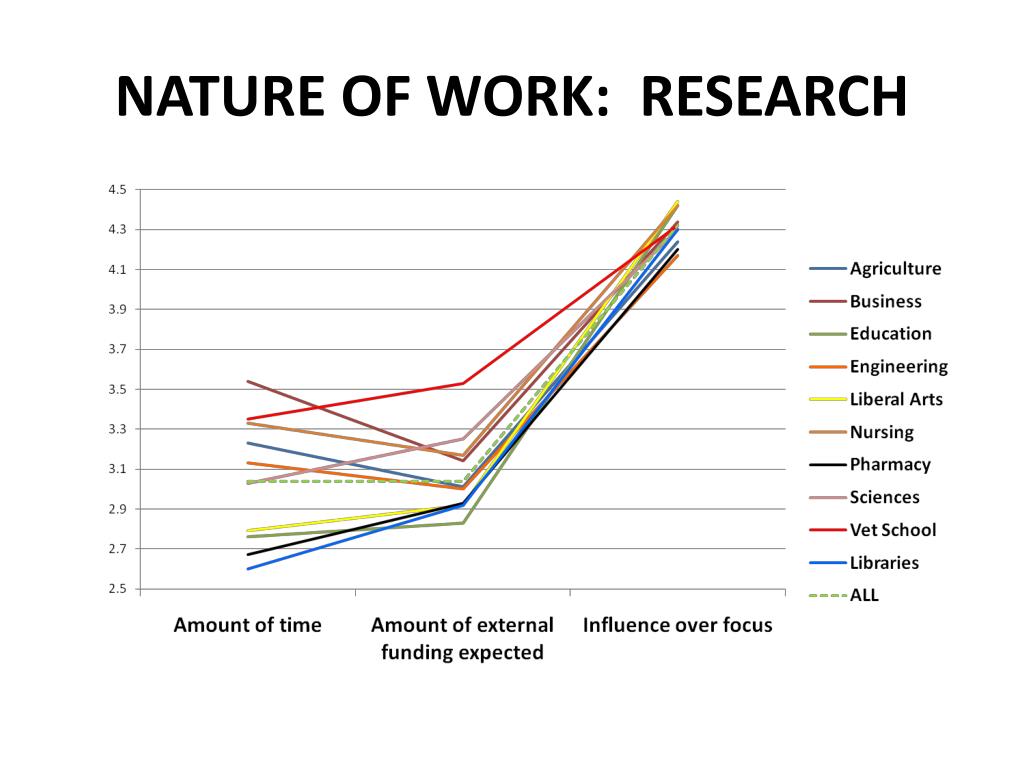 NATURE OF WORK: RESEARCH

4.5
4.3
4.1
3.9
3.7
3.5
3.3
3.1
2.9
2.7
2.5

Amount of time
Amount of external funding expected
Influence over focus

Agriculture
Business
Education
Engineering
Liberal Arts
Nursing
Pharmacy
Sciences
Vet School
Libraries
ALL